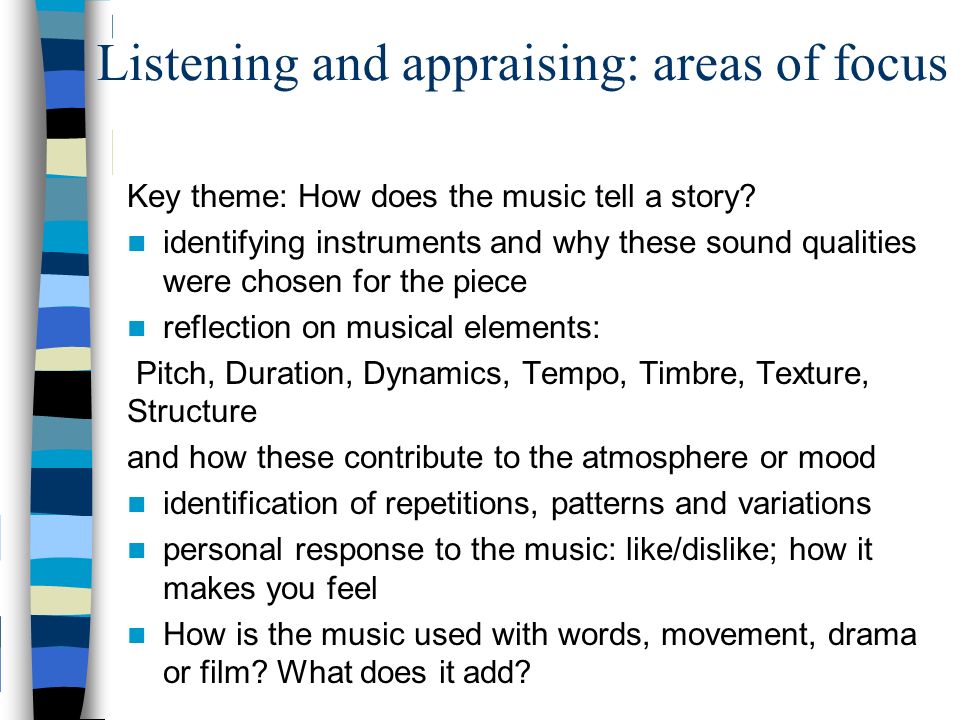 Listening and appraising: areas of focus

Key theme: How does the music tell a story?

- identifying instruments and why these sound qualities were chosen for the piece
- reflection on musical elements:

Pitch, Duration, Dynamics, Tempo, Timbre, Texture, Structure

and how these contribute to the atmosphere or mood

- identification of repetitions, patterns and variations
- personal response to the music: like/dislike; how it makes you feel
- How is the music used with words, movement, drama or film? What does it add?